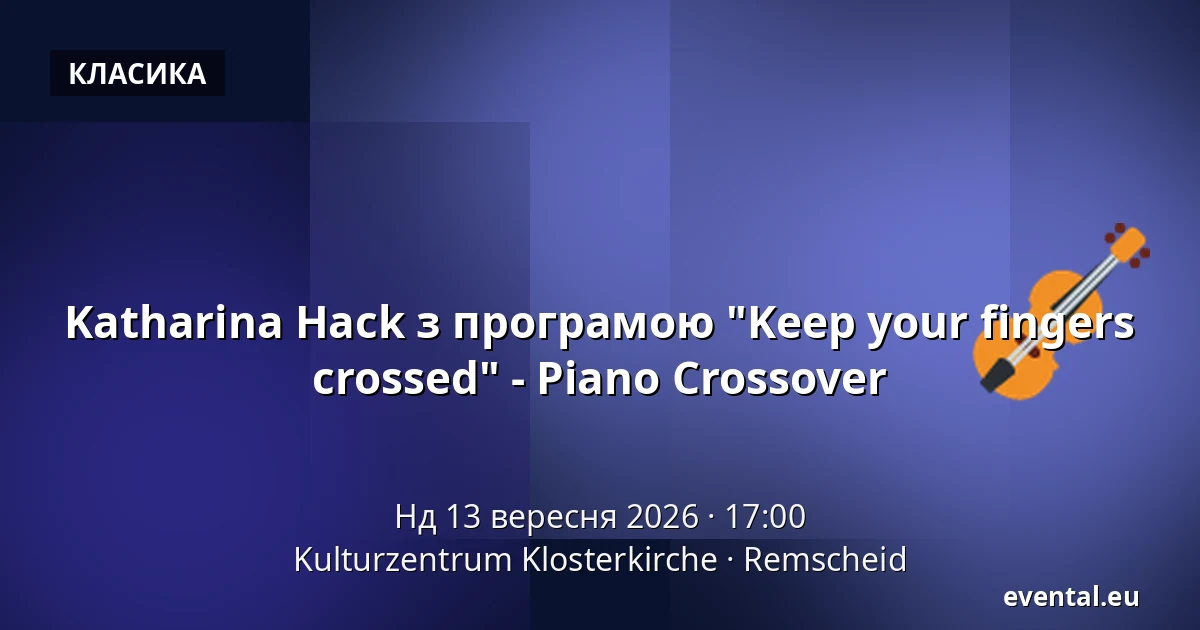 КЛАСИКА

Katharina Hack з програмою "Keep your fingers crossed" - Piano Crossover

Нд 13 вересня 2026 · 17:00
Kulturzentrum Klosterkirche · Remscheid

evental.eu